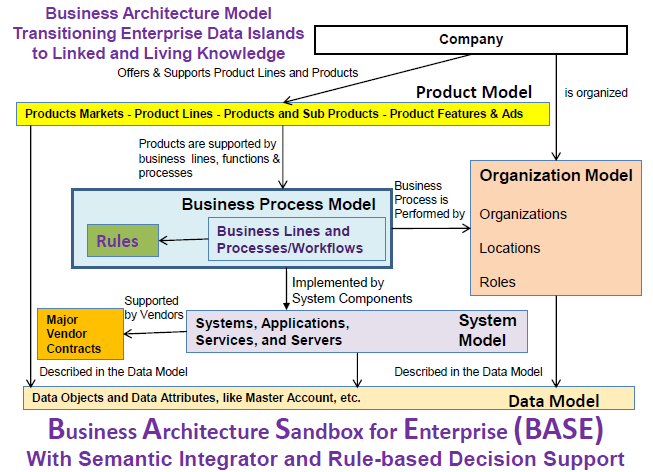 Business Architecture Model
Transitioning Enterprise Data Islands to Linked and Living Knowledge

Company

Offers & Supports Product Lines and Products

Product Model

is organized

Products Markets - Product Lines - Products and Sub Products - Product Features & Ads

Products are supported by business lines, functions & processes

Business Process Model

Rules

Business Lines and Processes/Workflows

Business Process is Performed by

Organization Model

Organizations

Locations

Roles

Implemented by System Components

Supported by Vendors

Major Vendor Contracts

Systems, Applications, Services, and Servers

System Model

Described in the Data Model

Described in the Data Model

Data Objects and Data Attributes, like Master Account, etc.

Data Model

Business Architecture Sandbox for Enterprise (BASE)
With Semantic Integrator and Rule-based Decision Support